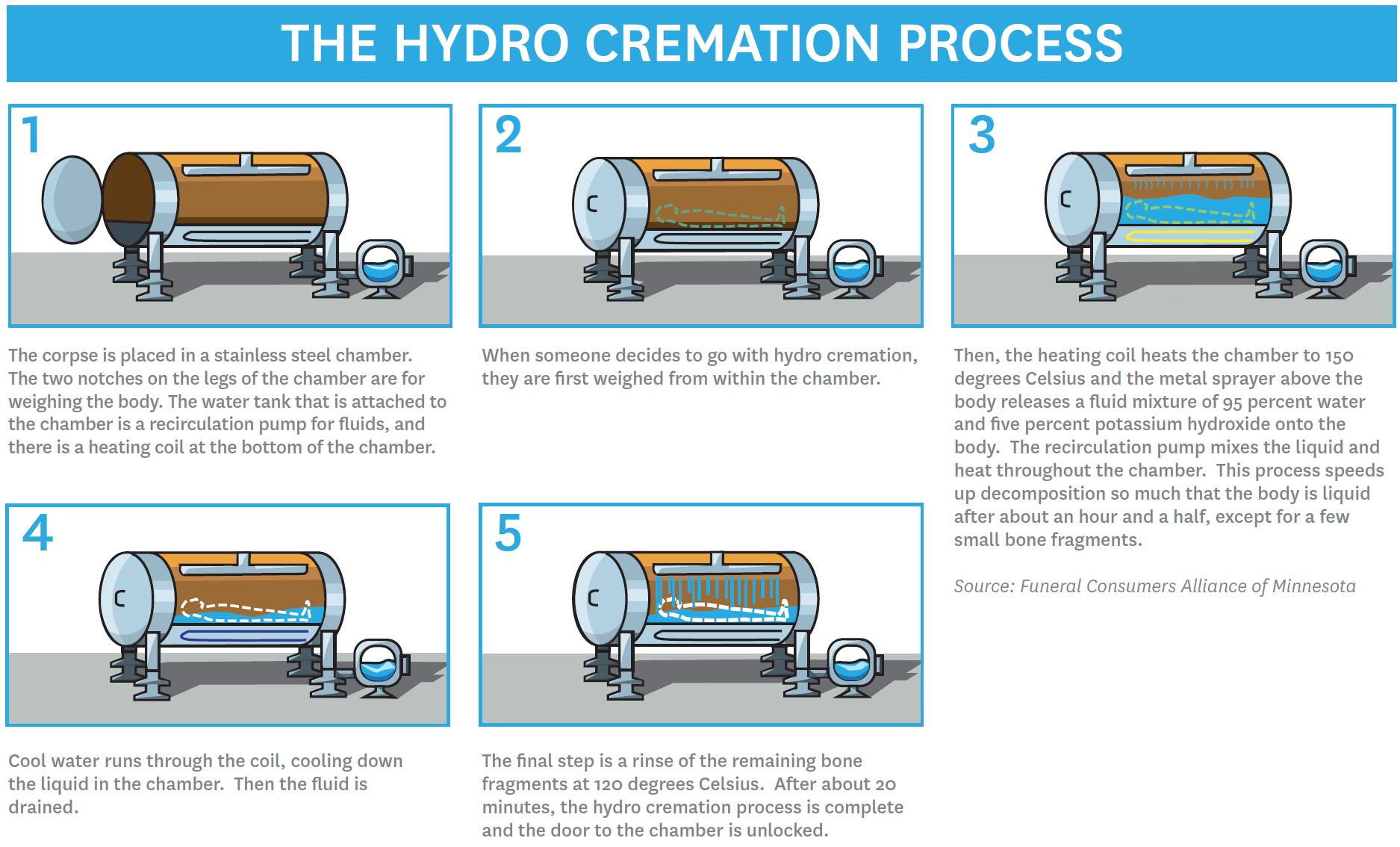 THE HYDRO CREMATION PROCESS

1

The corpse is placed in a stainless steel chamber. The two notches on the legs of the chamber are for weighing the body. The water tank that is attached to the chamber is a recirculation pump for fluids, and there is a heating coil at the bottom of the chamber.

2

When someone decides to go with hydro cremation, they are first weighed from within the chamber.

3

Then, the heating coil heats the chamber to 150 degrees Celsius and the metal sprayer above the body releases a fluid mixture of 95 percent water and five percent potassium hydroxide onto the body. The recirculation pump mixes the liquid and heat throughout the chamber. This process speeds up decomposition so much that the body is liquid after about an hour and a half, except for a few small bone fragments.

Source: Funeral Consumers Alliance of Minnesota

4

Cool water runs through the coil, cooling down the liquid in the chamber. Then the fluid is drained.

5

The final step is a rinse of the remaining bone fragments at 120 degrees Celsius. After about 20 minutes, the hydro cremation process is complete and the door to the chamber is unlocked.